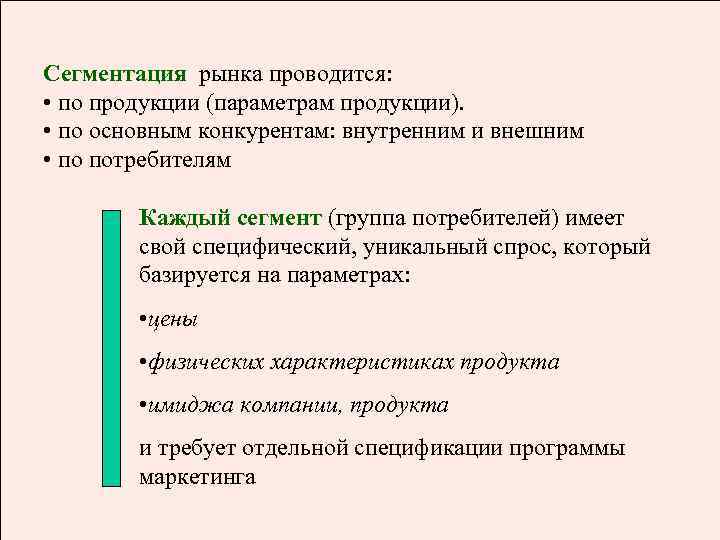 Сегментация рынка проводится:
• по продукции (параметрам продукции).
• по основным конкурентам: внутренним и внешним
• по потребителям

Каждый сегмент (группа потребителей) имеет свой специфический, уникальный спрос, который базируется на параметрах:

•цены

•физических характеристиках продукта

•имиджа компании, продукта

и требует отдельной спецификации программы маркетинга